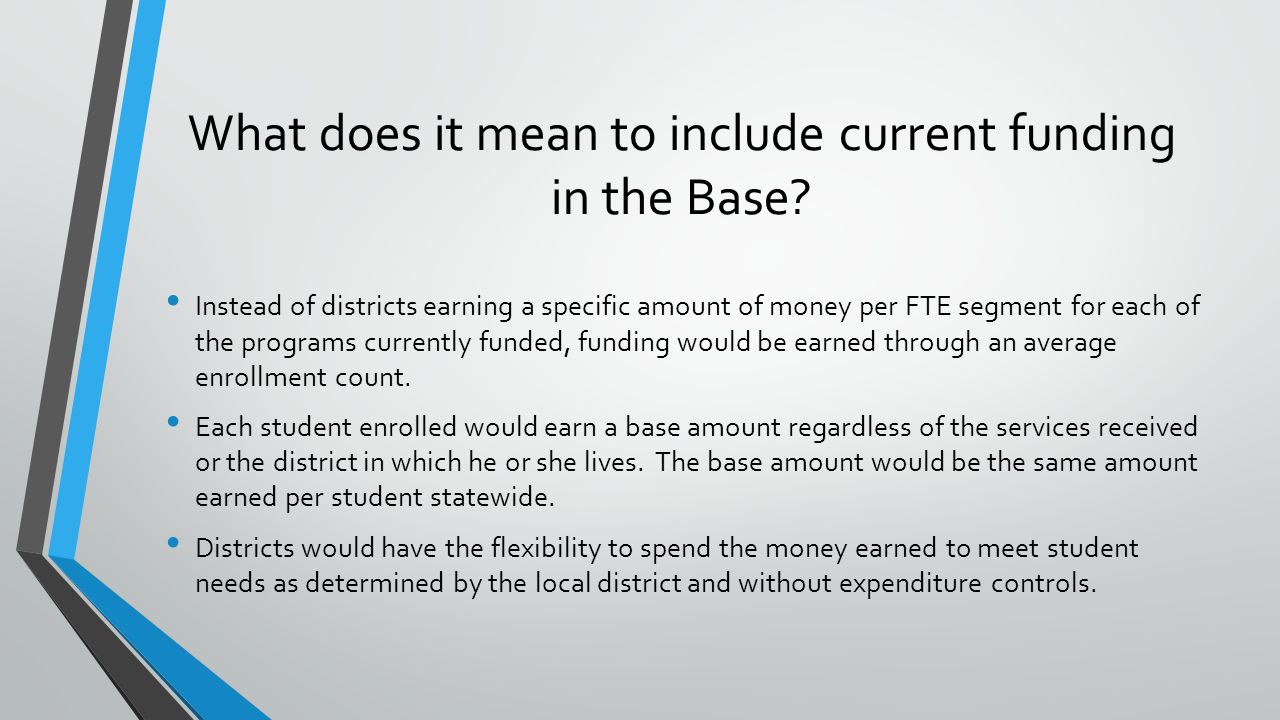 What does it mean to include current funding in the Base?

• Instead of districts earning a specific amount of money per FTE segment for each of the programs currently funded, funding would be earned through an average enrollment count.

• Each student enrolled would earn a base amount regardless of the services received or the district in which he or she lives. The base amount would be the same amount earned per student statewide.

• Districts would have the flexibility to spend the money earned to meet student needs as determined by the local district and without expenditure controls.